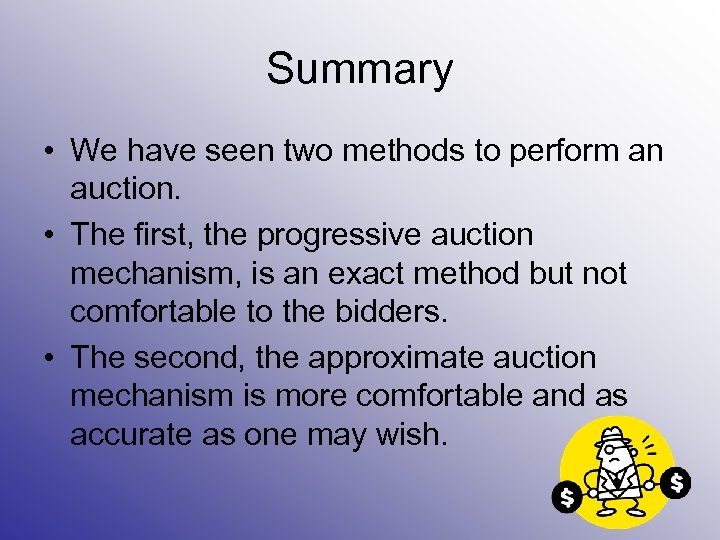 Summary

• We have seen two methods to perform an auction.

• The first, the progressive auction mechanism, is an exact method but not comfortable to the bidders.

• The second, the approximate auction mechanism is more comfortable and as accurate as one may wish.

$

$